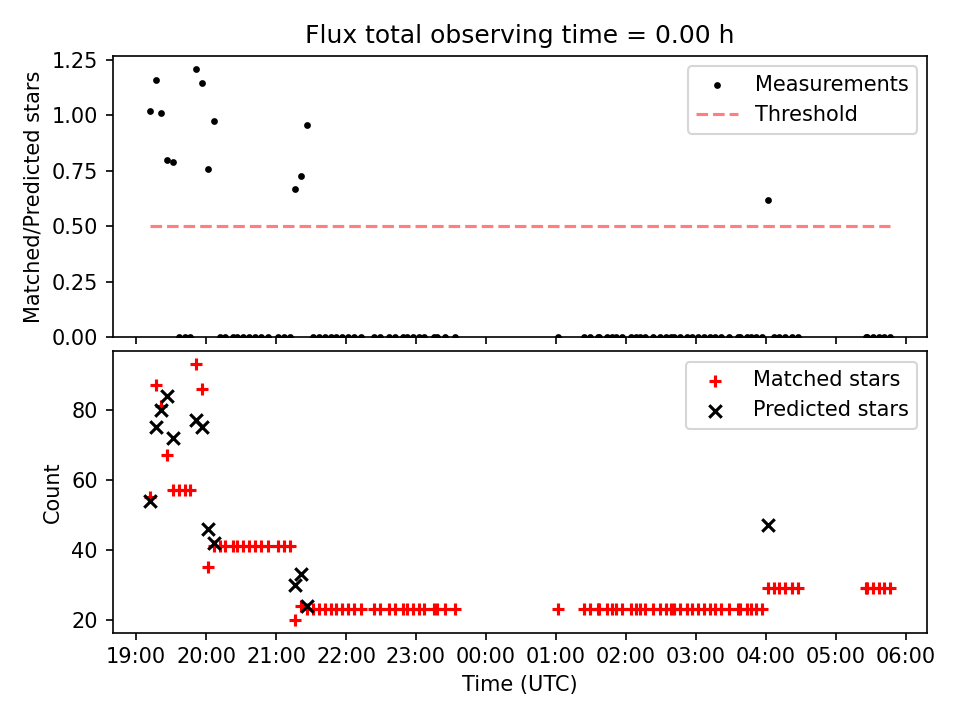 Flux total observing time = 0.00 h

Matched/Predicted stars

1.25
1.00
0.75
0.50
0.25
0.00

Measurements
Threshold

Count

80
60
40
20

Matched stars
Predicted stars

19:00 20:00 21:00 22:00 23:00 00:00 01:00 02:00 03:00 04:00 05:00 06:00

Time (UTC)